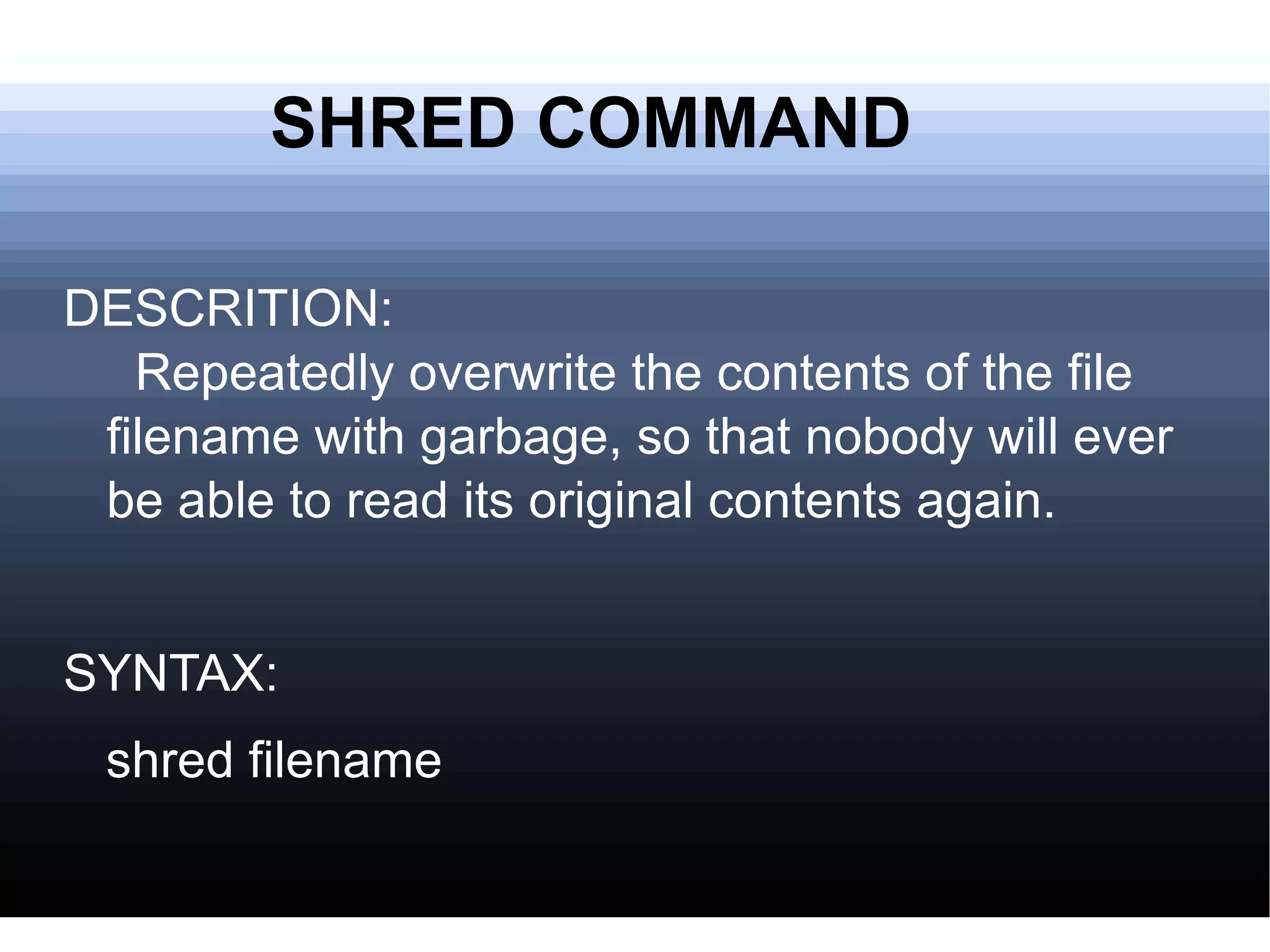 SHRED COMMAND

DESCRITION:

Repeatedly overwrite the contents of the file filename with garbage, so that nobody will ever be able to read its original contents again.

SYNTAX:

shred filename